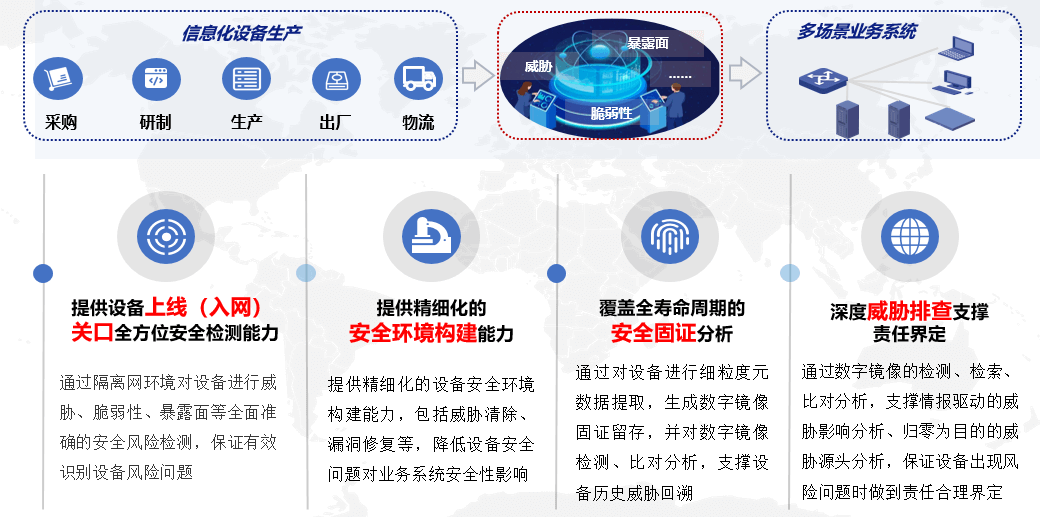 信息化设备生产

采购
研制
生产
出厂
物流

威胁
暴露面
……
脆弱性

多场景业务系统

提供设备上线（入网）关口全方位安全检测能力

通过隔离网环境对设备进行威胁、脆弱性、暴露面等全面准确的安全风险检测，保证有效识别设备风险问题

提供精细化的安全环境构建能力

提供精细化的设备安全环境构建能力，包括威胁清除、漏洞修复等，降低设备安全问题对业务系统安全性影响

覆盖全寿命周期的安全固证分析

通过对设备进行细粒度元数据提取，生成数字镜像固证留存，并对数字镜像检测、比对分析，支撑设备历史威胁回溯

深度威胁排查支撑责任界定

通过数字镜像的检测、检索、比对分析，支撑情报驱动的威胁影响分析、归零为目的的威胁源头分析，保证设备出现风险问题时做到责任合理界定